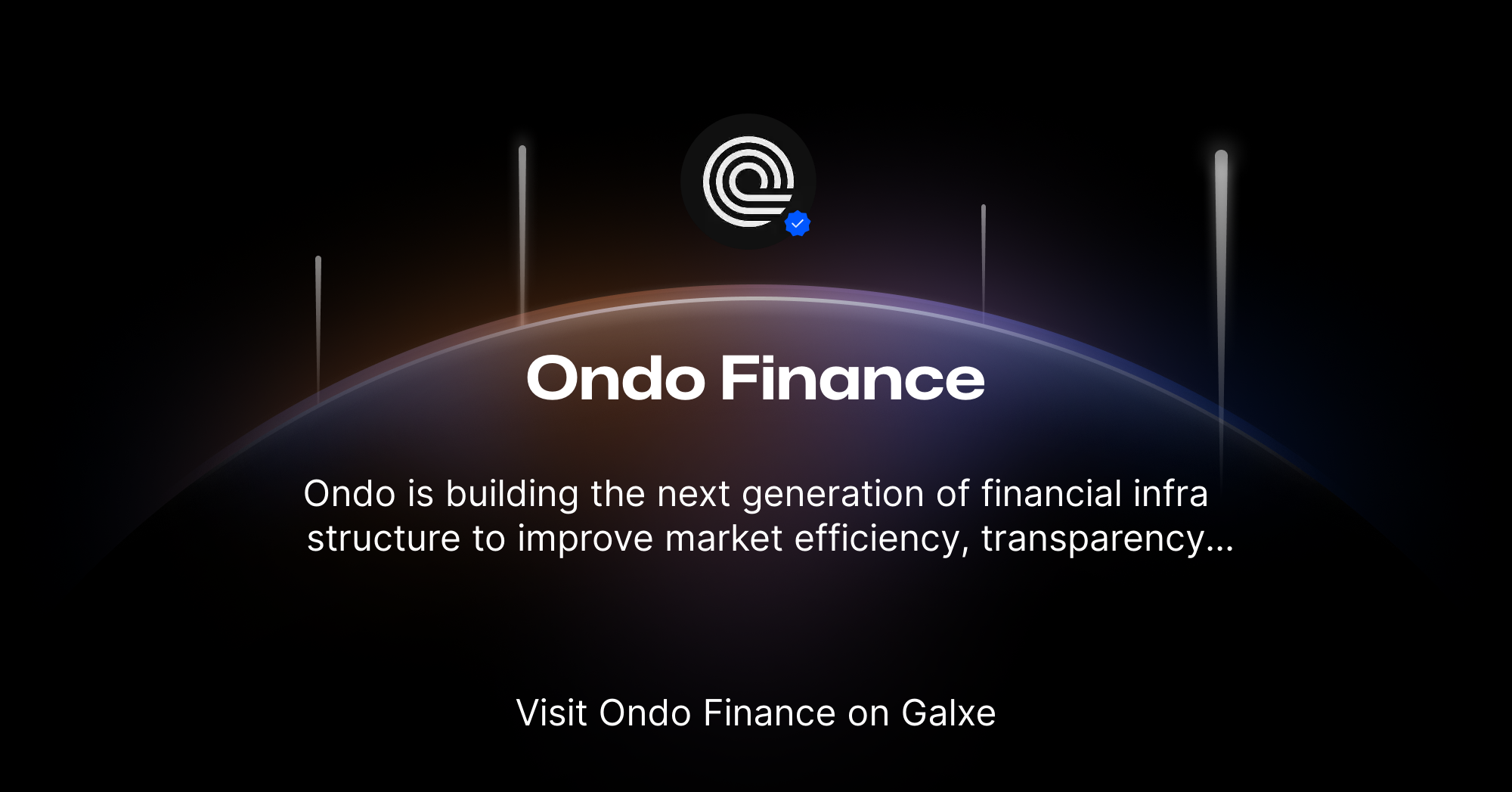 Ondo Finance

Ondo is building the next generation of financial infra structure to improve market efficiency, transparency...

Visit Ondo Finance on Galxe